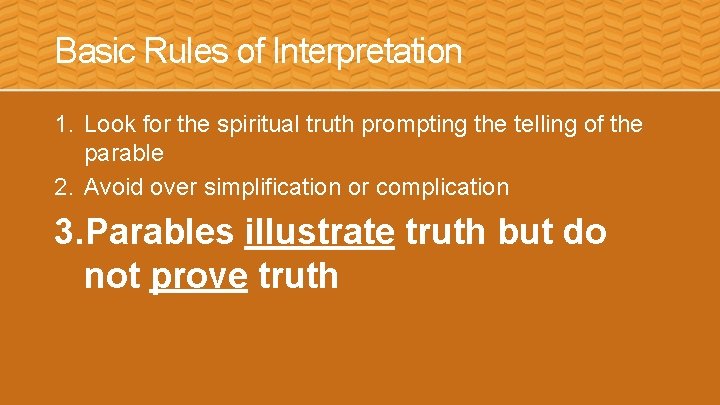 Basic Rules of Interpretation

1. Look for the spiritual truth prompting the telling of the parable
2. Avoid over simplification or complication
3. Parables illustrate truth but do not prove truth